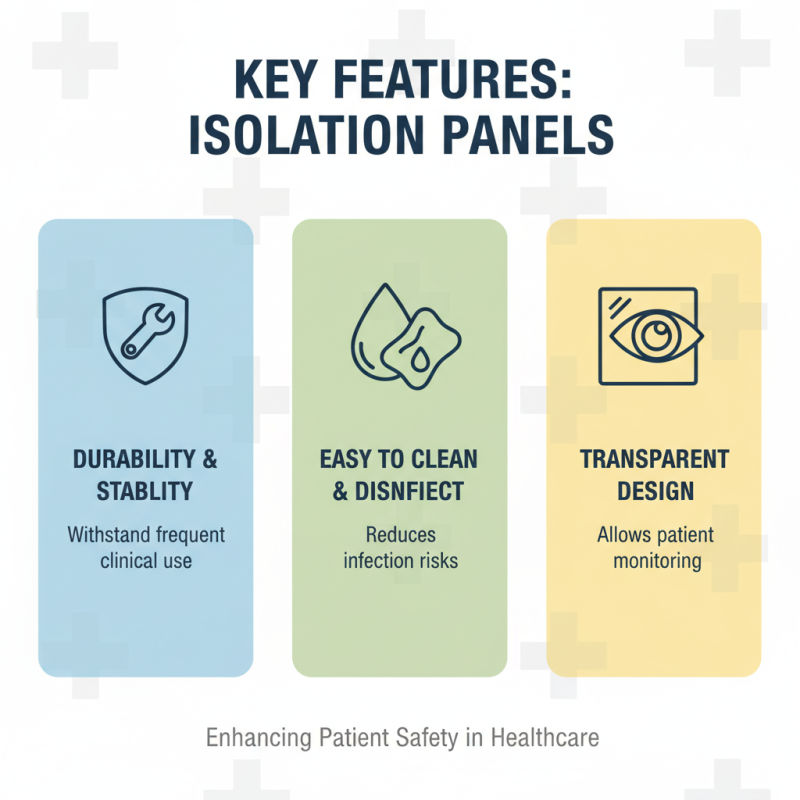 KEY FEATURES:
ISOLATION PANELS

DURABILITY &
STABLITY

Withstand frequent clinical use

EASY TO CLEAN
& DISNFIECT

Reduces infection risks

TRANSPARENT
DESIGN

Allows patient monitoring

Enhancing Patient Safety in Healthcare